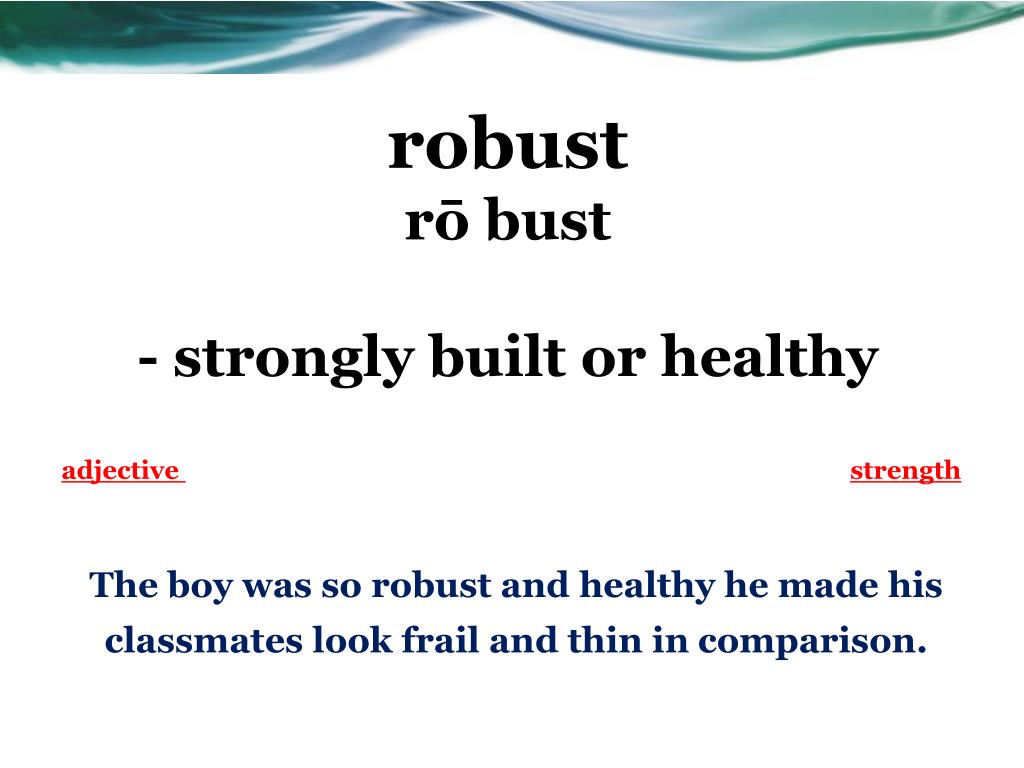 robust
rō bust

- strongly built or healthy

adjective strength

The boy was so robust and healthy he made his classmates look frail and thin in comparison.